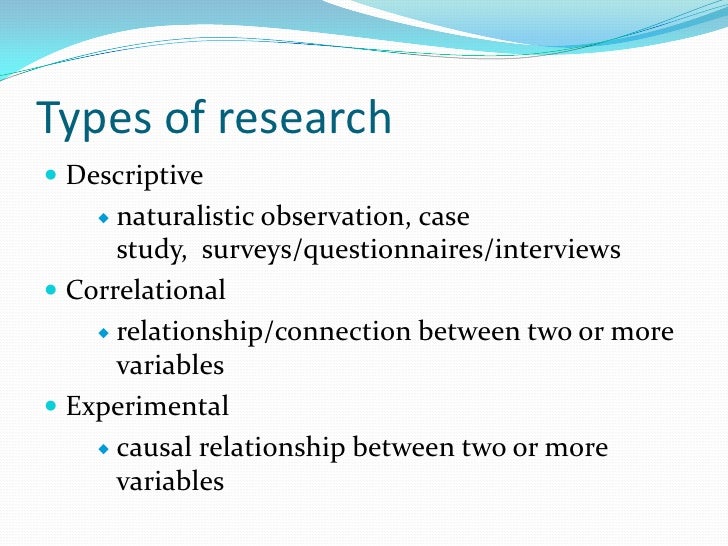 Types of research

- Descriptive
  - naturalistic observation, case study, surveys/questionnaires/interviews
- Correlational
  - relationship/connection between two or more variables
- Experimental
  - causal relationship between two or more variables